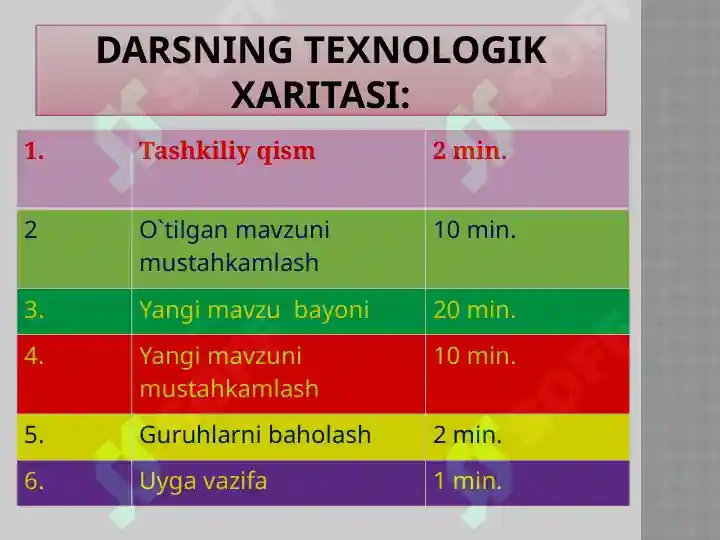 DARSNING TEXNOLOGIK XARITASI:

| 1. | Tashkiliy qism | 2 min. |
|---|---|---|
| 2 | O`tilgan mavzuni mustahkamlash | 10 min. |
| 3. | Yangi mavzu bayoni | 20 min. |
| 4. | Yangi mavzuni mustahkamlash | 10 min. |
| 5. | Guruhlarni baholash | 2 min. |
| 6. | Uyga vazifa | 1 min. |